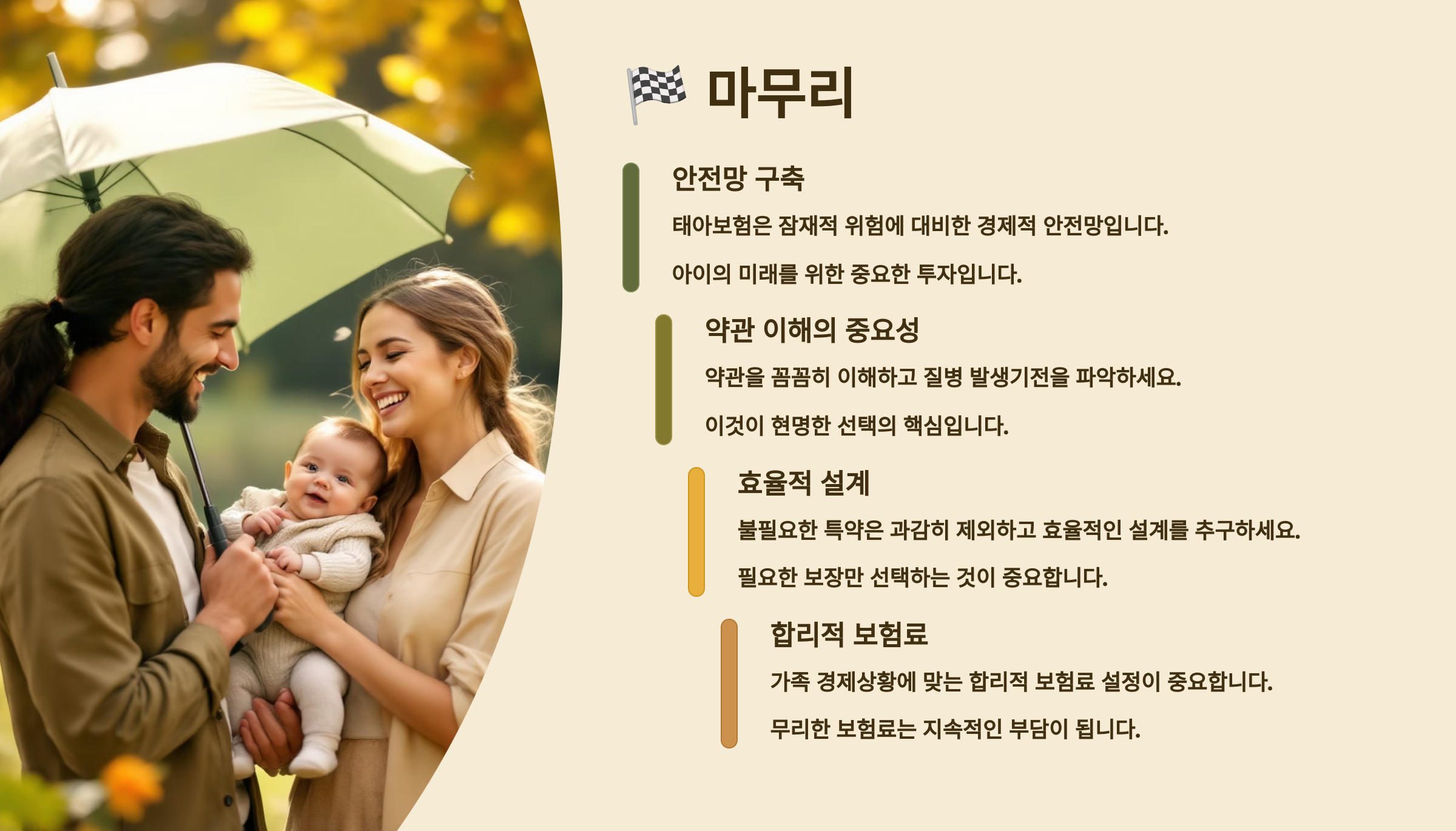 🏁 마무리

안전망 구축

태아보험은 잠재적 위험에 대비한 경제적 안전망입니다.

아이의 미래를 위한 중요한 투자입니다.

약관 이해의 중요성

약관을 꼼꼼히 이해하고 질병 발생기전을 파악하세요.

이것이 현명한 선택의 핵심입니다.

효율적 설계

불필요한 특약은 과감히 제외하고 효율적인 설계를 추구하세요.

필요한 보장만 선택하는 것이 중요합니다.

합리적 보험료

가족 경제상황에 맞는 합리적 보험료 설정이 중요합니다.

무리한 보험료는 지속적인 부담이 됩니다.